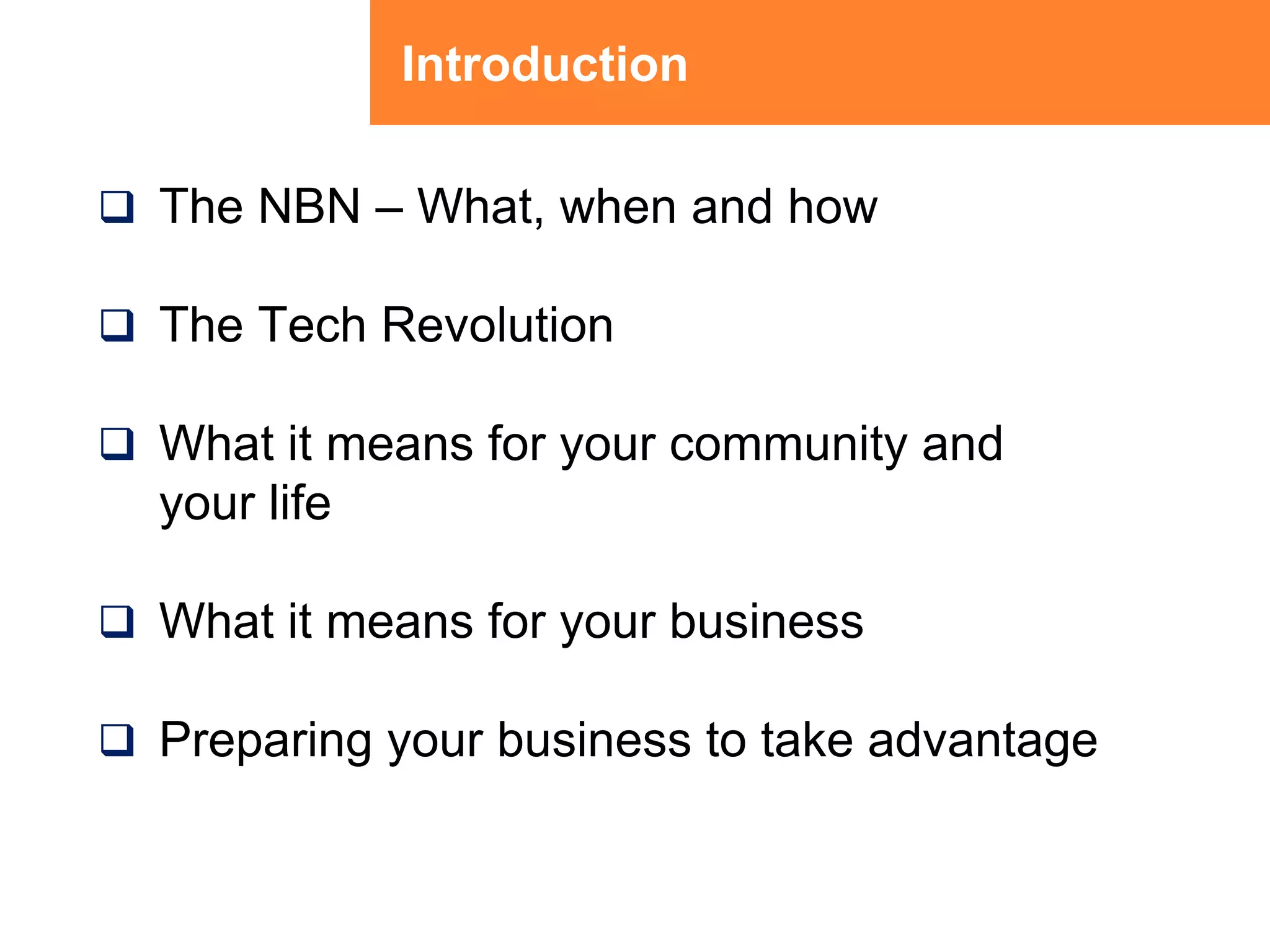 Introduction

❑ The NBN – What, when and how

❑ The Tech Revolution

❑ What it means for your community and your life

❑ What it means for your business

❑ Preparing your business to take advantage